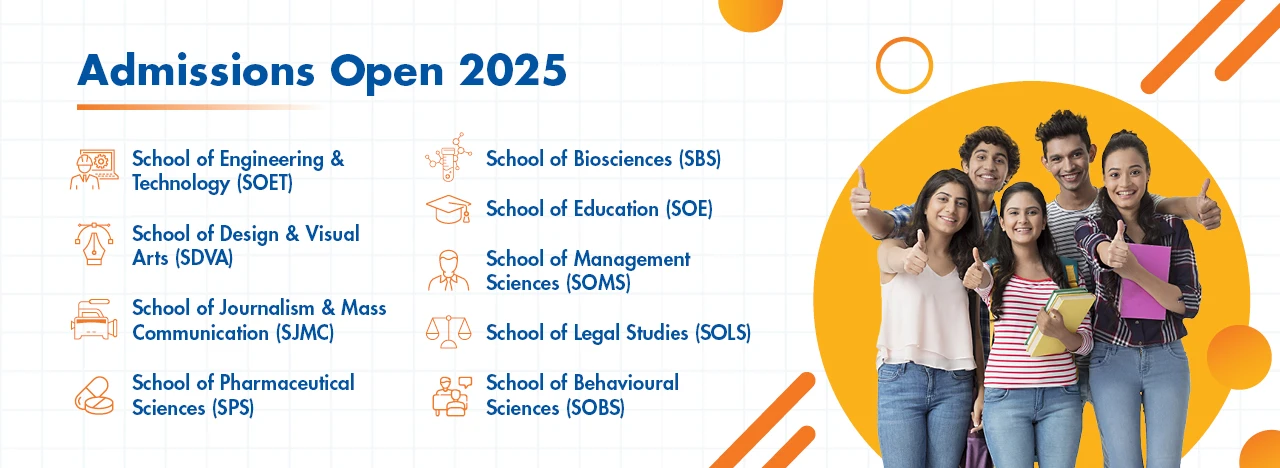 Admissions Open 2025

School of Engineering & Technology (SOET)

School of Design & Visual Arts (SDVA)

School of Journalism & Mass Communication (SJMC)

School of Pharmaceutical Sciences (SPS)

School of Biosciences (SBS)

School of Education (SOE)

School of Management Sciences (SOMS)

School of Legal Studies (SOLS)

School of Behavioural Sciences (SOBS)